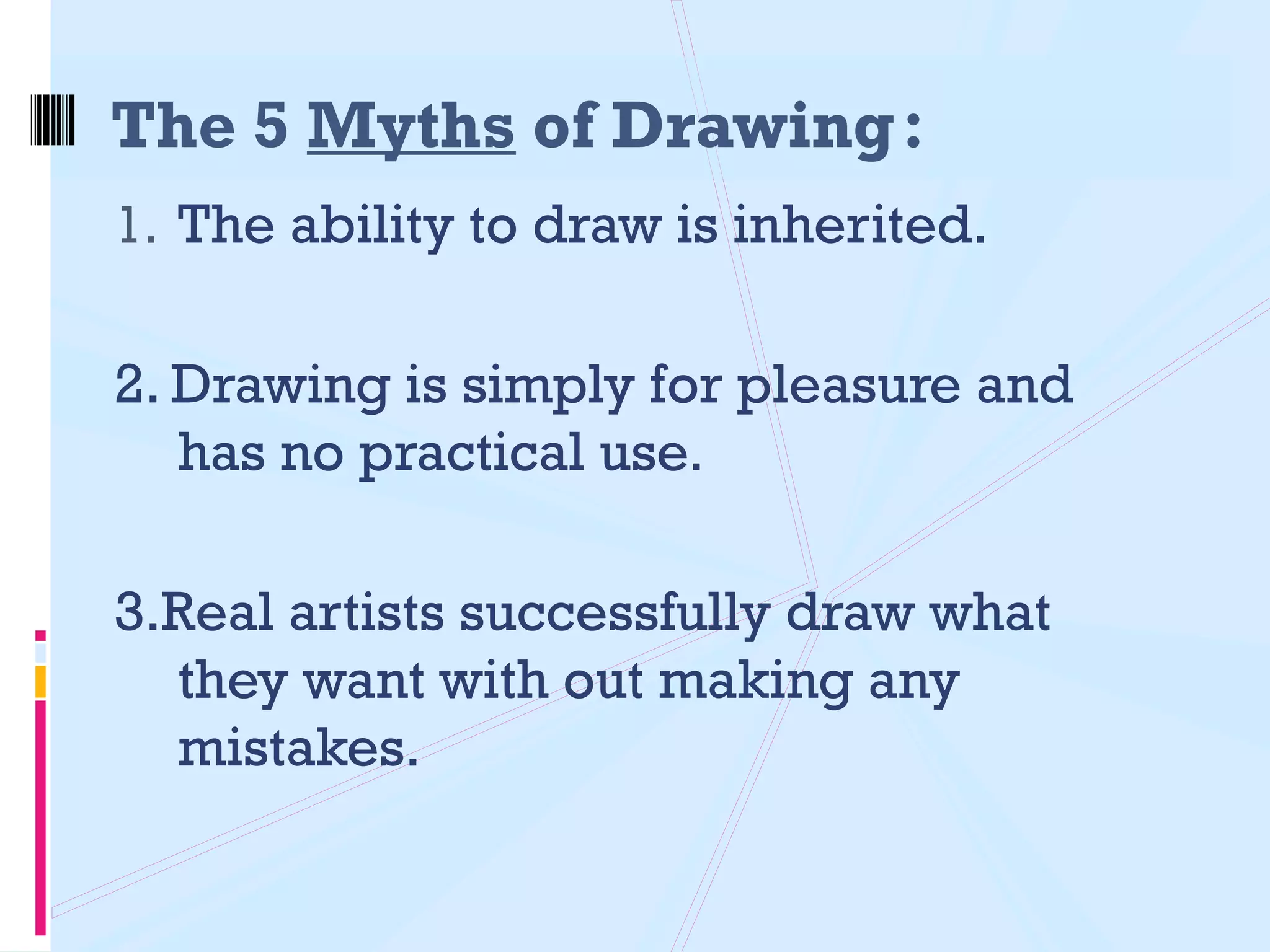 The 5 Myths of Drawing:

1. The ability to draw is inherited.

2. Drawing is simply for pleasure and has no practical use.

3.Real artists successfully draw what they want with out making any mistakes.